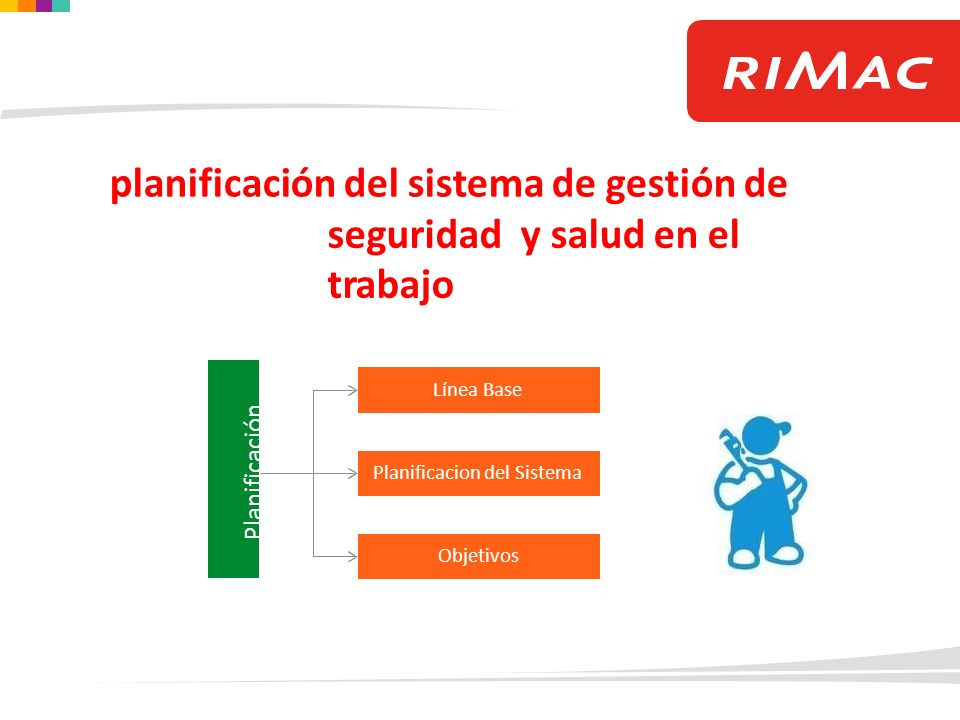 RIMAC

planificación del sistema de gestión de seguridad y salud en el trabajo

Planificación

Línea Base

Planificacion del Sistema

Objetivos